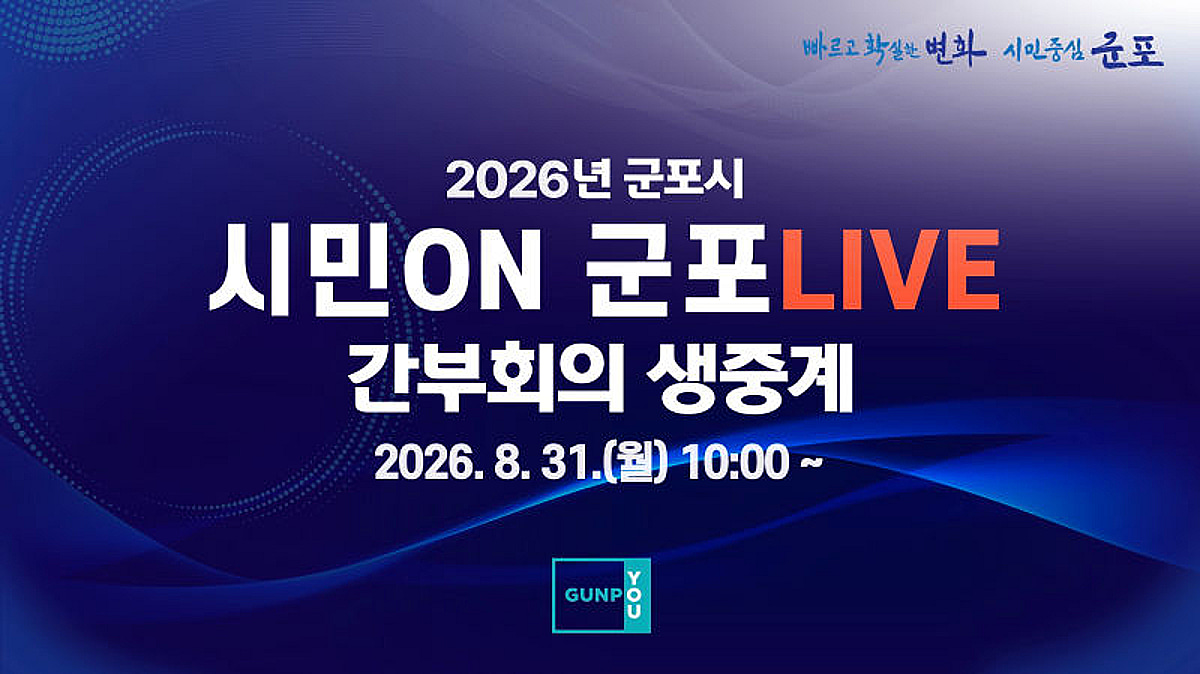 빠르고 확실한 변화 시민중심 군포

2026년 군포시
시민ON 군포LIVE
간부회의 생중계
2026. 8. 31.(월) 10:00 ~

GUNP YOU